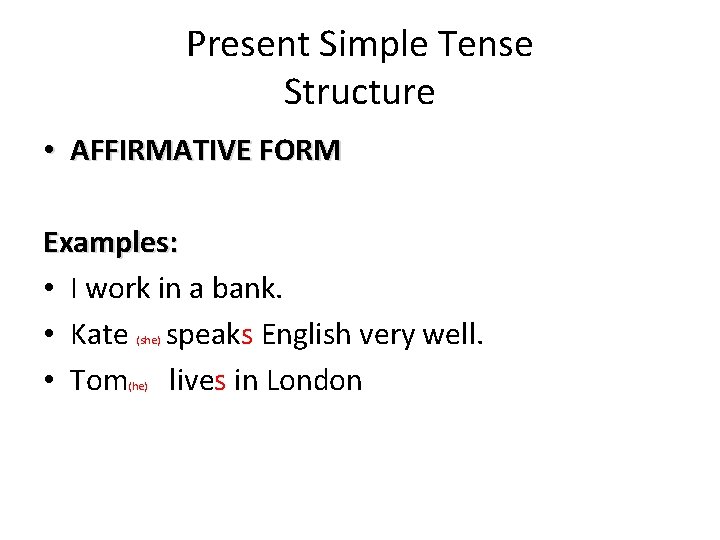 Present Simple Tense
Structure

• AFFIRMATIVE FORM

Examples:
• I work in a bank.
• Kate (she) speaks English very well.
• Tom(he) lives in London